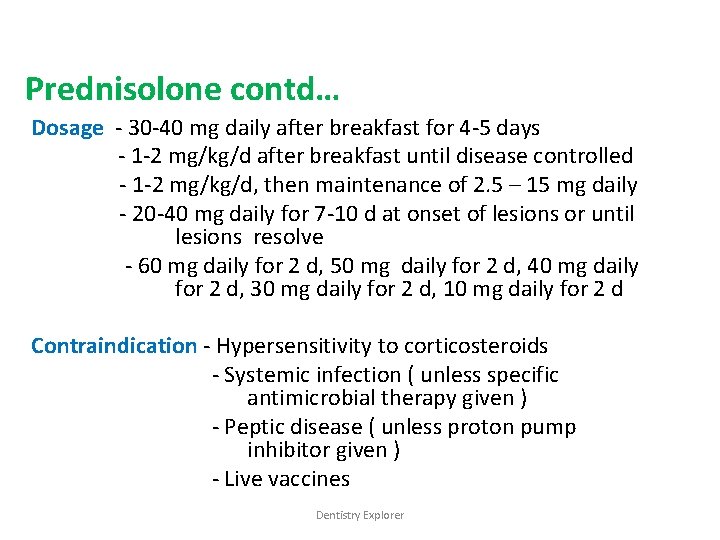 Prednisolone contd…

Dosage - 30-40 mg daily after breakfast for 4-5 days
- 1-2 mg/kg/d after breakfast until disease controlled
- 1-2 mg/kg/d, then maintenance of 2.5 – 15 mg daily
- 20-40 mg daily for 7-10 d at onset of lesions or until lesions resolve
- 60 mg daily for 2 d, 50 mg daily for 2 d, 40 mg daily for 2 d, 30 mg daily for 2 d, 10 mg daily for 2 d

Contraindication - Hypersensitivity to corticosteroids
- Systemic infection ( unless specific antimicrobial therapy given )
- Peptic disease ( unless proton pump inhibitor given )
- Live vaccines

Dentistry Explorer